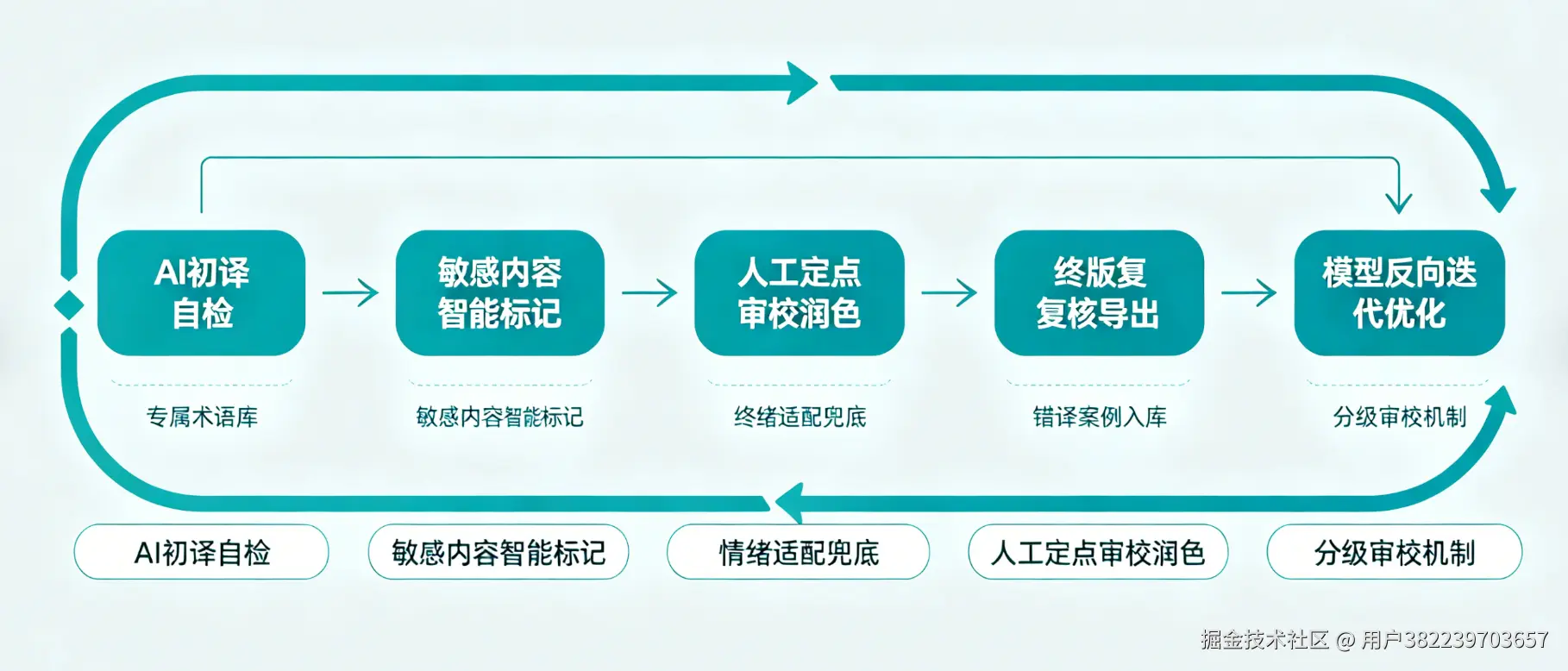 AI初译自检

敏感内容智能标记

人工定点审校润色

终版复复核导出

模型反向迭代优化

专属术语库

敏感内容智能标记

终绪适配兜底

错译案例入库

分级审校机制

AI初译自检

敏感内容智能标记

情绪适配兜底

人工定点审校润色

分级审校机制

掘金技术社区 @ 用户382239703657